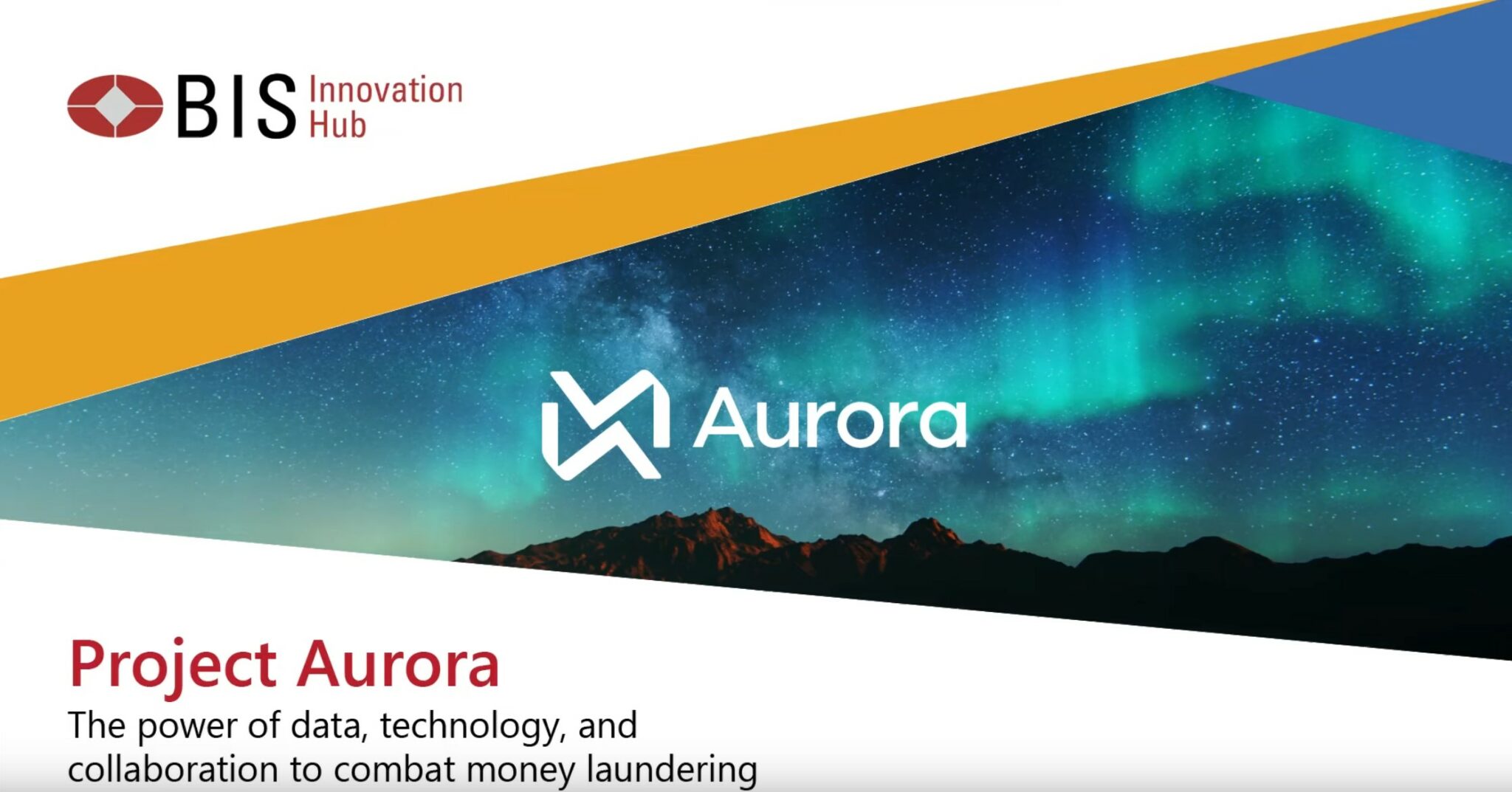 BIS Innovation Hub

Aurora

Project Aurora
The power of data, technology, and collaboration to combat money laundering